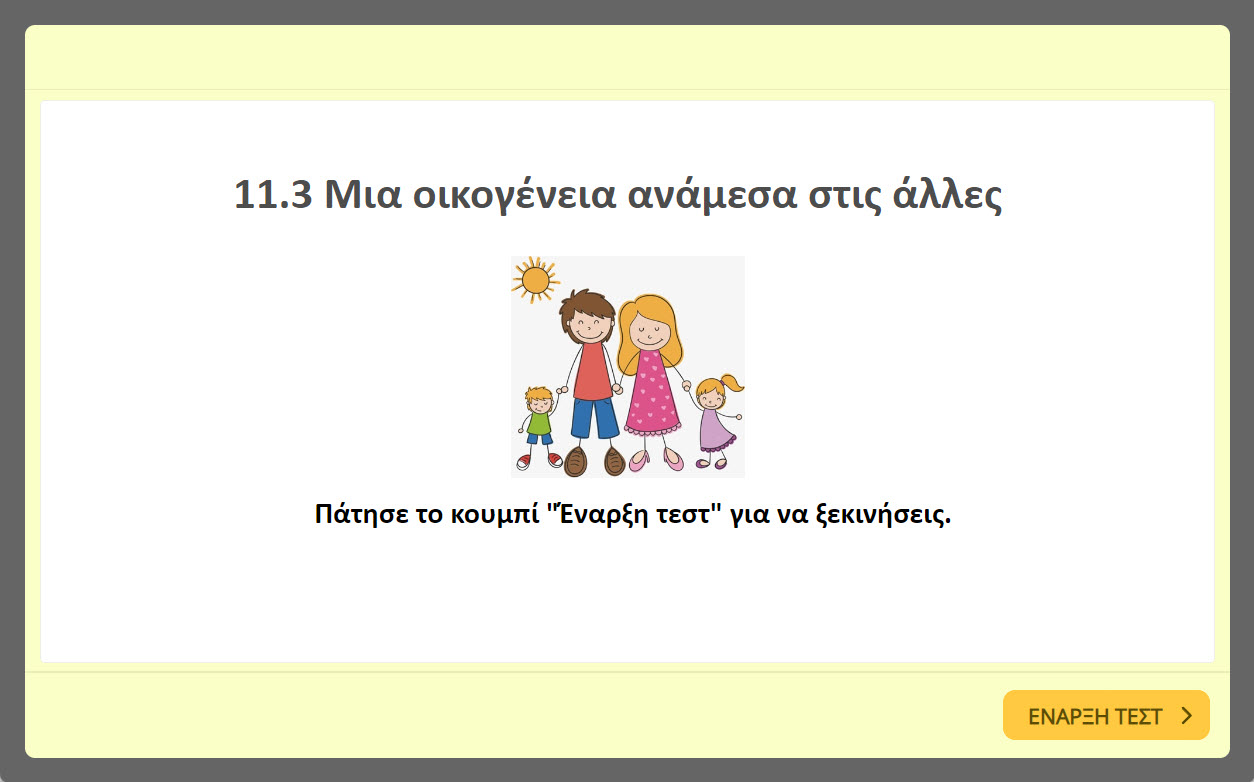 11.3 Μια οικογένεια ανάμεσα στις άλλες

Πάτησε το κουμπί "Έναρξη τεστ" για να ξεκινήσεις.

ΕΝΑΡΞΗ ΤΕΣΤ